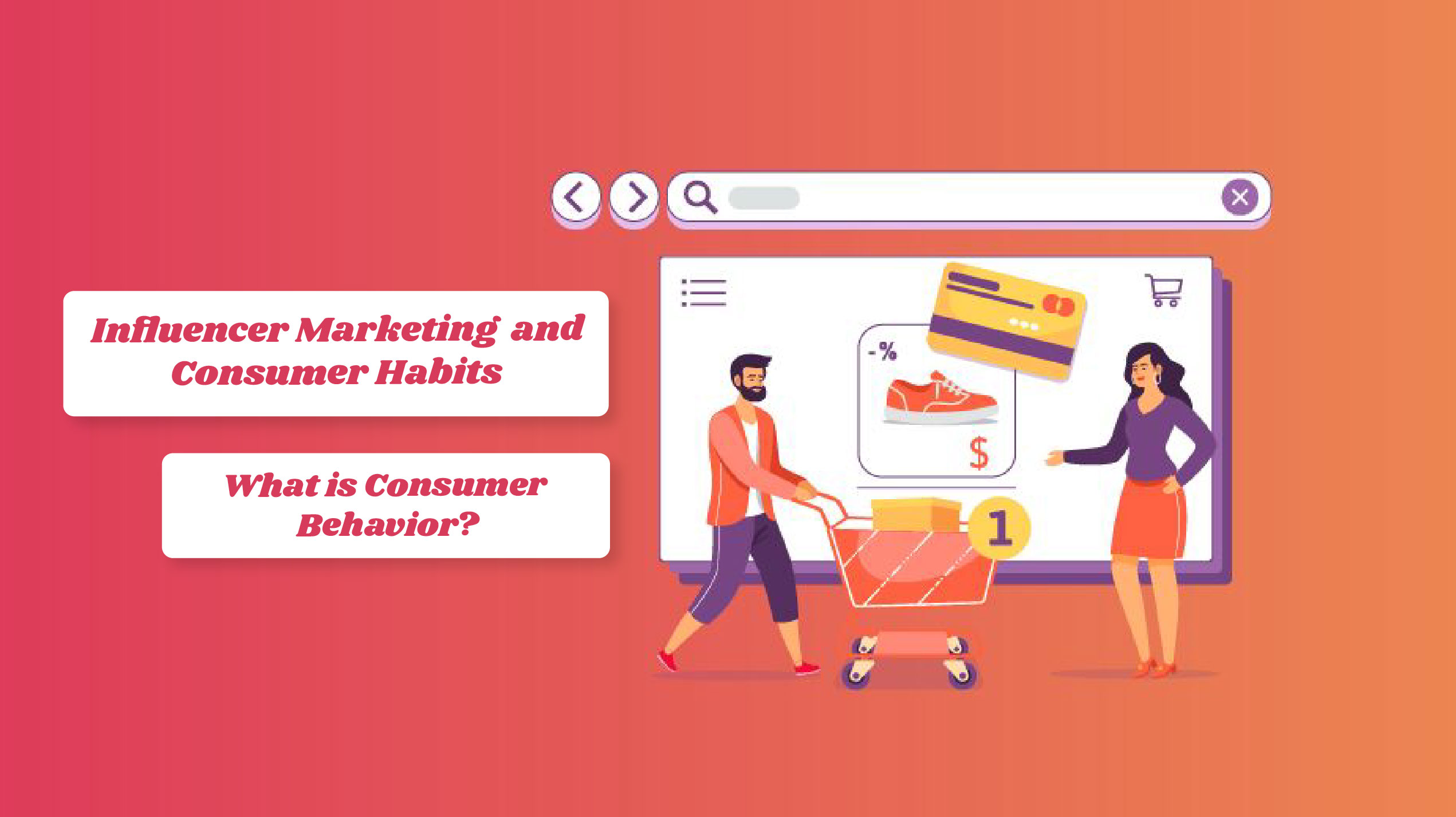 Influencer Marketing and Consumer Habits

What is Consumer Behavior?

-%

$

1